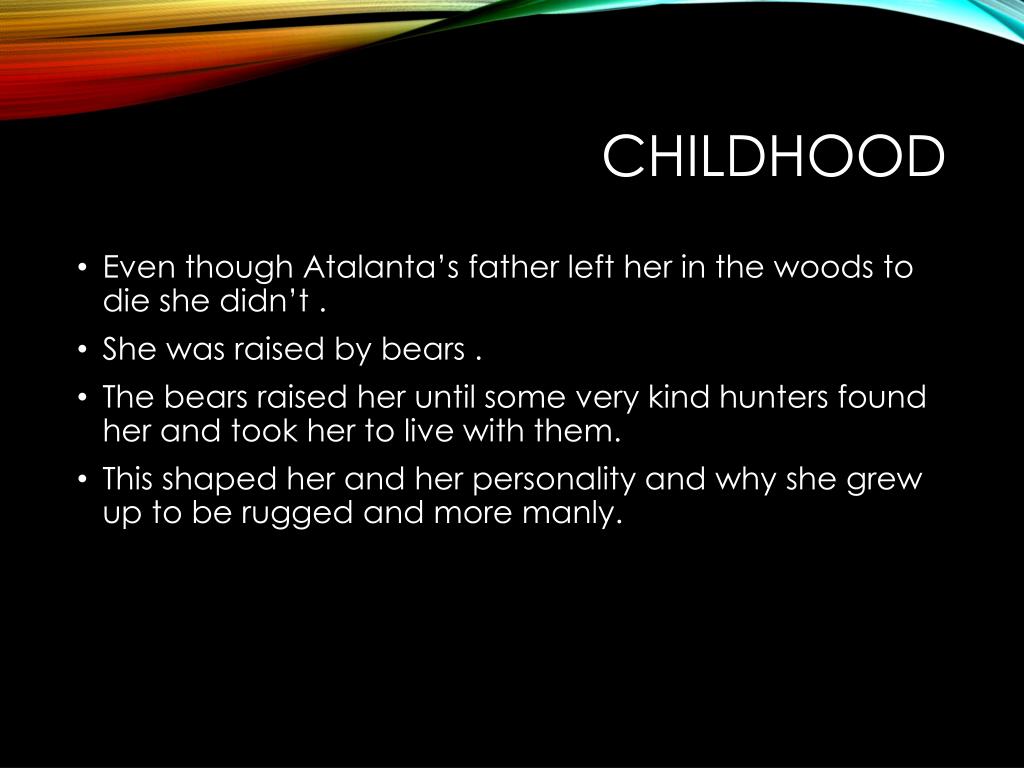 CHILDHOOD

• Even though Atalanta’s father left her in the woods to die she didn’t .
• She was raised by bears .
• The bears raised her until some very kind hunters found her and took her to live with them.
• This shaped her and her personality and why she grew up to be rugged and more manly.